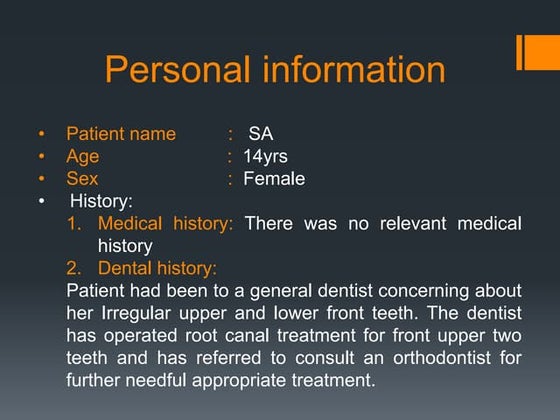 Personal information

• Patient name : SA
• Age : 14yrs
• Sex : Female
• History:
1. Medical history: There was no relevant medical history
2. Dental history:
Patient had been to a general dentist concerning about her Irregular upper and lower front teeth. The dentist has operated root canal treatment for front upper two teeth and has referred to consult an orthodontist for further needful appropriate treatment.